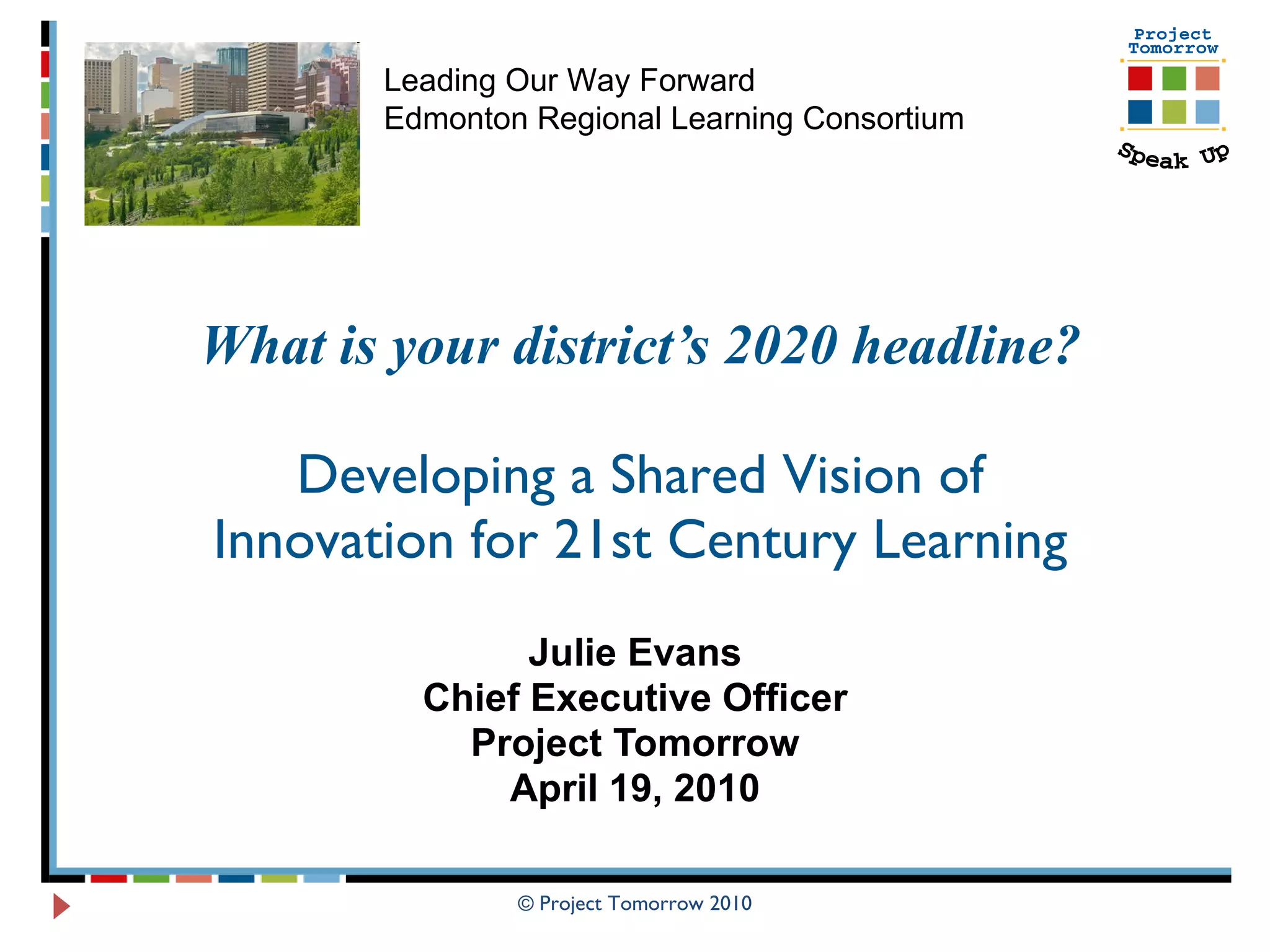 Leading Our Way Forward
Edmonton Regional Learning Consortium

Project Tomorrow

Speak Up

What is your district's 2020 headline?

Developing a Shared Vision of Innovation for 21st Century Learning

Julie Evans
Chief Executive Officer
Project Tomorrow
April 19, 2010

© Project Tomorrow 2010